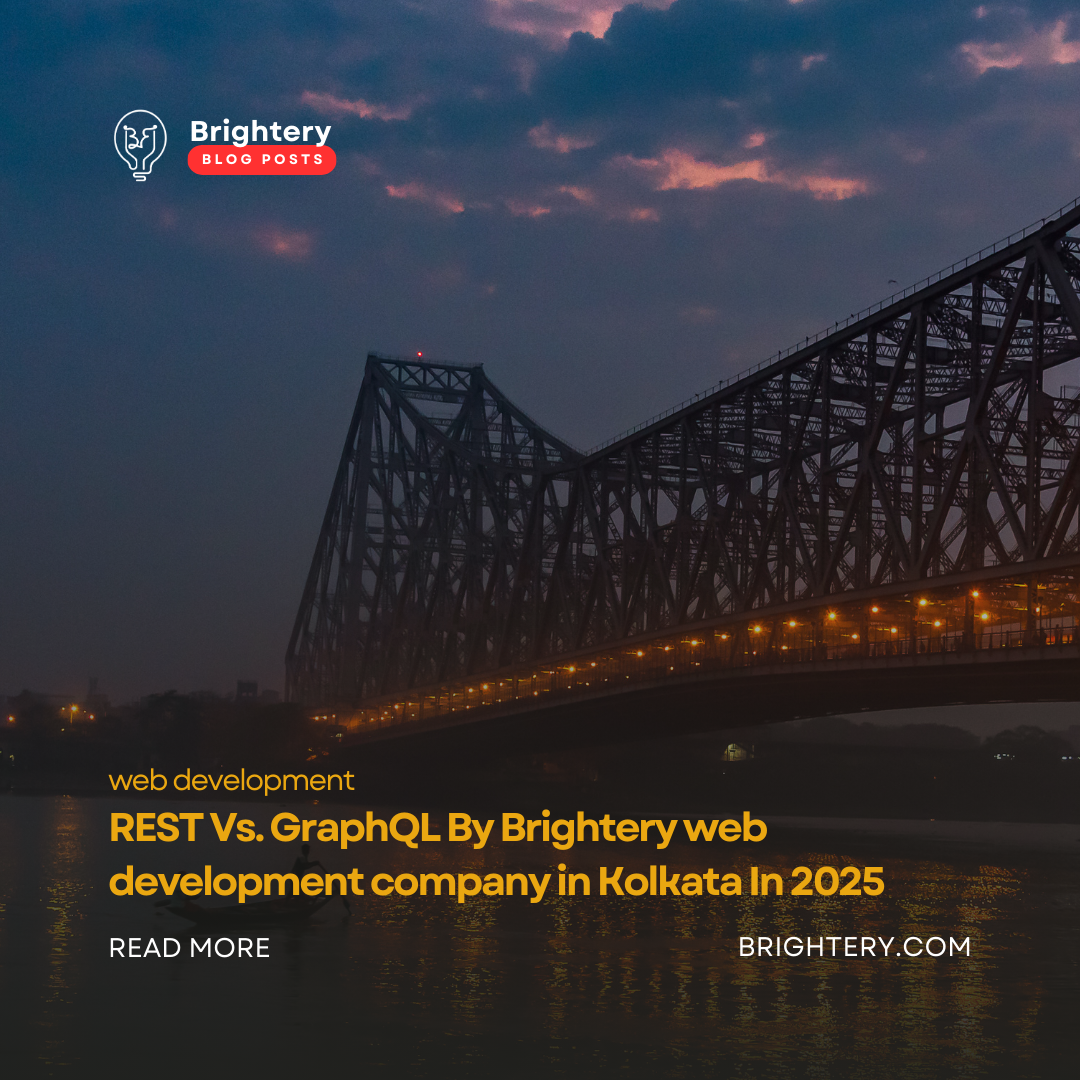 Brightery
BLOG POSTS

web development

REST Vs. GraphQL By Brightery web development company in Kolkata In 2025

READ MORE

BRIGHTERY.COM